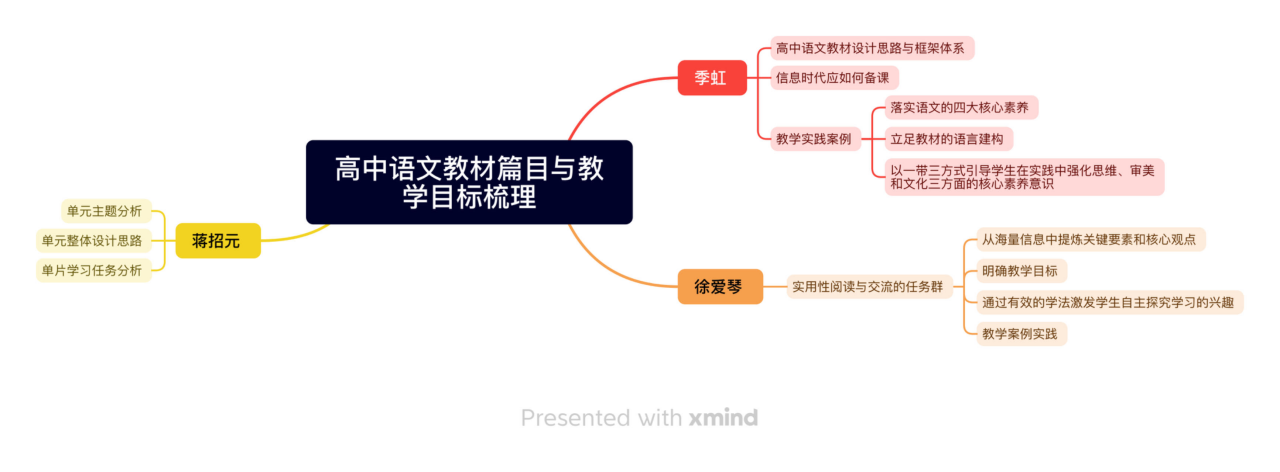 高中语文教材篇目与教学目标梳理

季虹

高中语文教材设计思路与框架体系

信息时代应如何备课

教学实践案例

落实语文的四大核心素养

立足教材的语言建构

以一带三方式引导学生在实践中强化思维、审美和文化三方面的核心素养意识

徐爱琴

实用性阅读与交流的任务群

从海量信息中提炼关键要素和核心观点

明确教学目标

通过有效的学法激发学生自主探究学习的兴趣

教学案例实践

蒋招元

单元主题分析

单元整体设计思路

单片学习任务分析

Presented with xmind